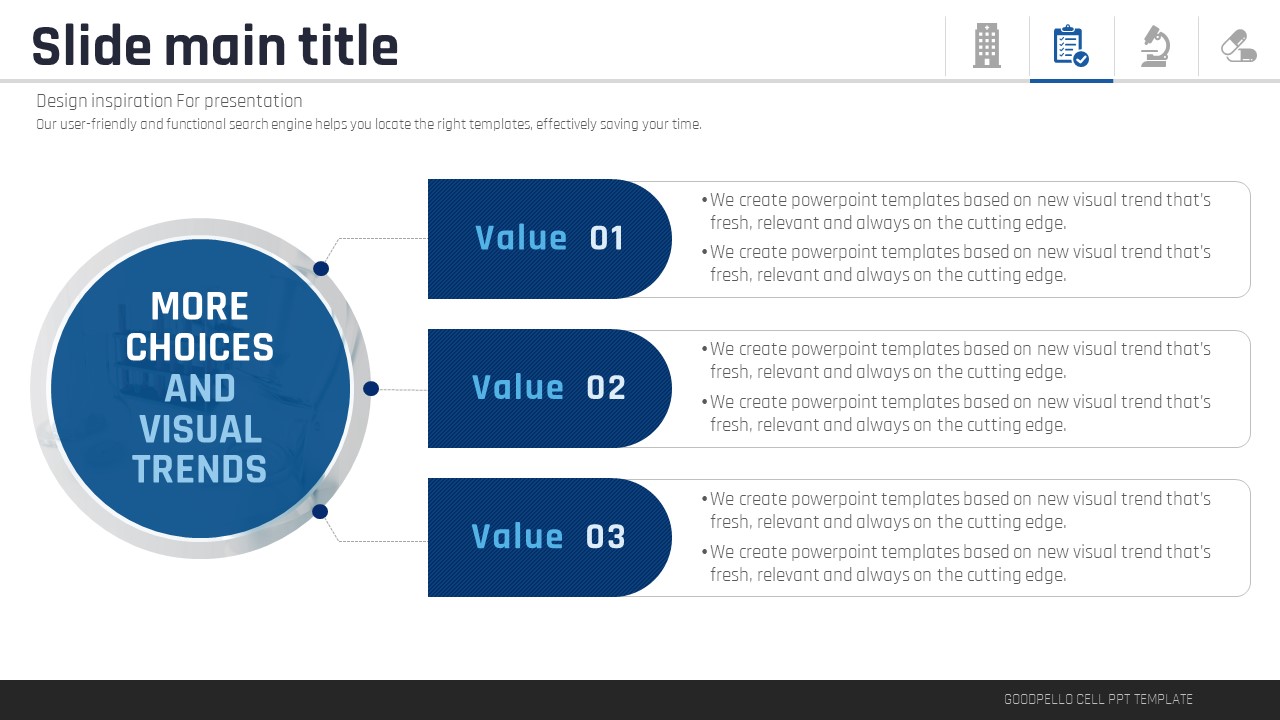 Slide main title

Design inspiration For presentation

Our user-friendly and functional search engine helps you locate the right templates, effectively saving your time.

MORE CHOICES AND VISUAL TRENDS

Value 01

• We create powerpoint templates based on new visual trend that's fresh, relevant and always on the cutting edge.

• We create powerpoint templates based on new visual trend that's fresh, relevant and always on the cutting edge.

Value 02

• We create powerpoint templates based on new visual trend that's fresh, relevant and always on the cutting edge.

• We create powerpoint templates based on new visual trend that's fresh, relevant and always on the cutting edge.

Value 03

• We create powerpoint templates based on new visual trend that's fresh, relevant and always on the cutting edge.

• We create powerpoint templates based on new visual trend that's fresh, relevant and always on the cutting edge.

GOODPELLO CELL PPT TEMPLATE